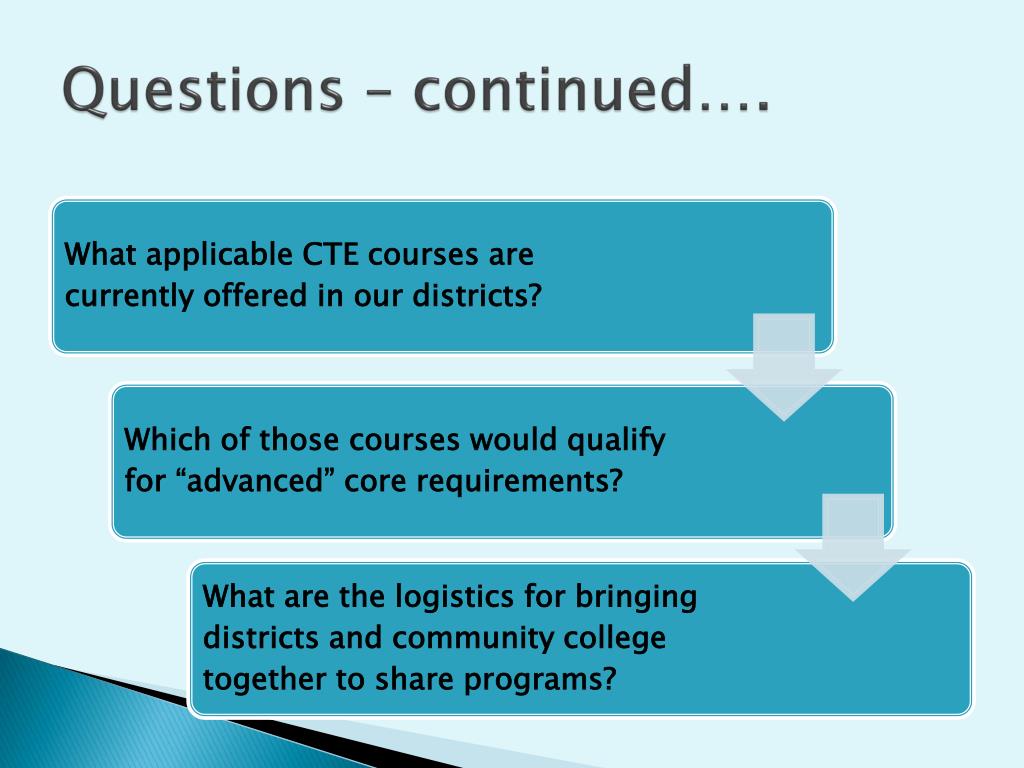 Questions – continued….

What applicable CTE courses are currently offered in our districts?

Which of those courses would qualify for “advanced” core requirements?

What are the logistics for bringing districts and community college together to share programs?